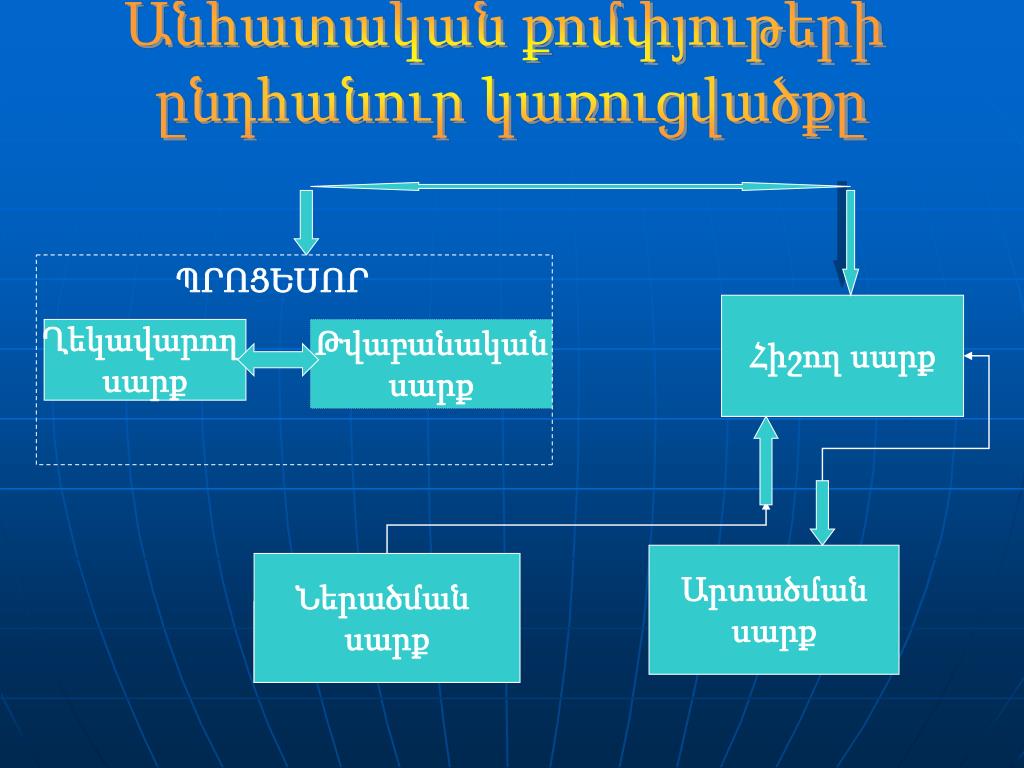 Անհատական քոմփյութերի ընդհանուր կառուցվածքը

ՊՐՈՑԵՍՈՐ

Ղեկավարող սարք

Թվաբանական սարք

Հիշող սարք

Ներածման սարք

Արտածման սարք